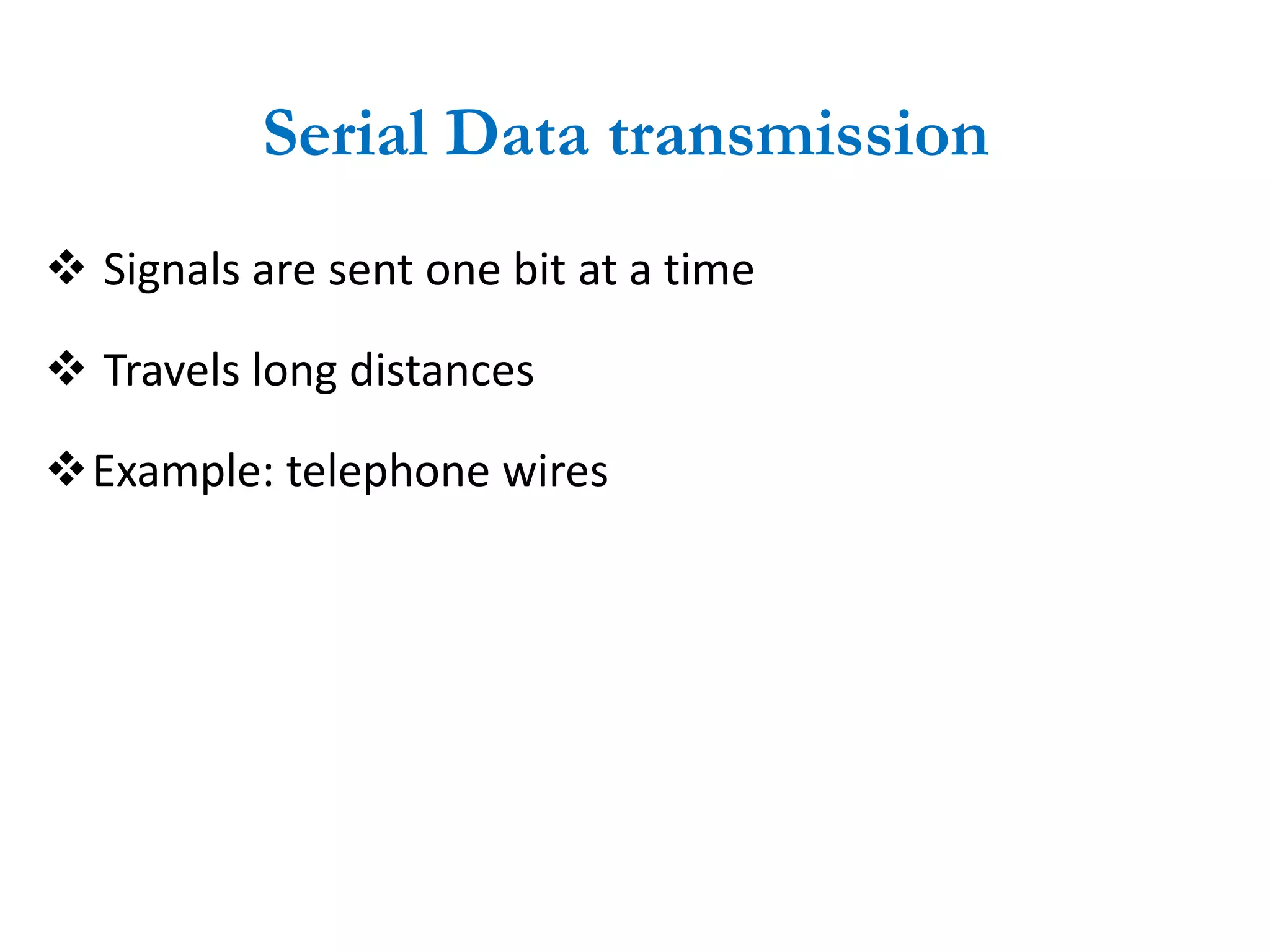 Serial Data transmission

❖ Signals are sent one bit at a time

❖ Travels long distances

❖ Example: telephone wires